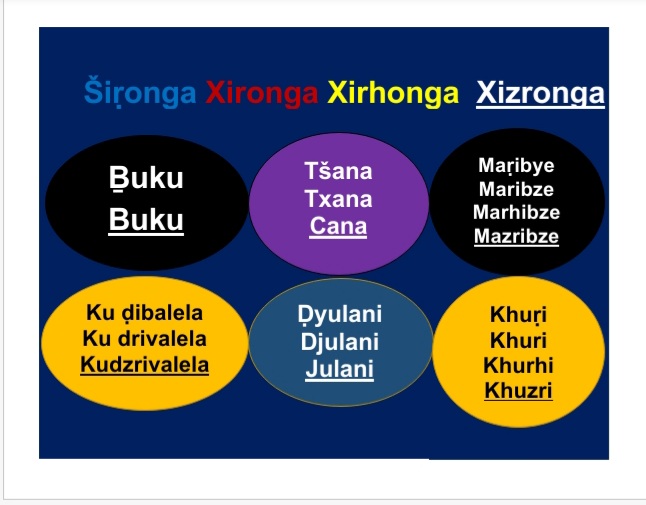 Šiṛonga Xironga Xirhonga Xizronga

Ḇuku
Buku

Tšana
Txana
Cana

Maṛibye
Maribze
Marhibze
Mazribze

Ku ḍibalela
Ku drivalela
Kudzrivalela

Ḍyulani
Djulani
Julani

Khuṛi
Khuri
Khurhi
Khuzri